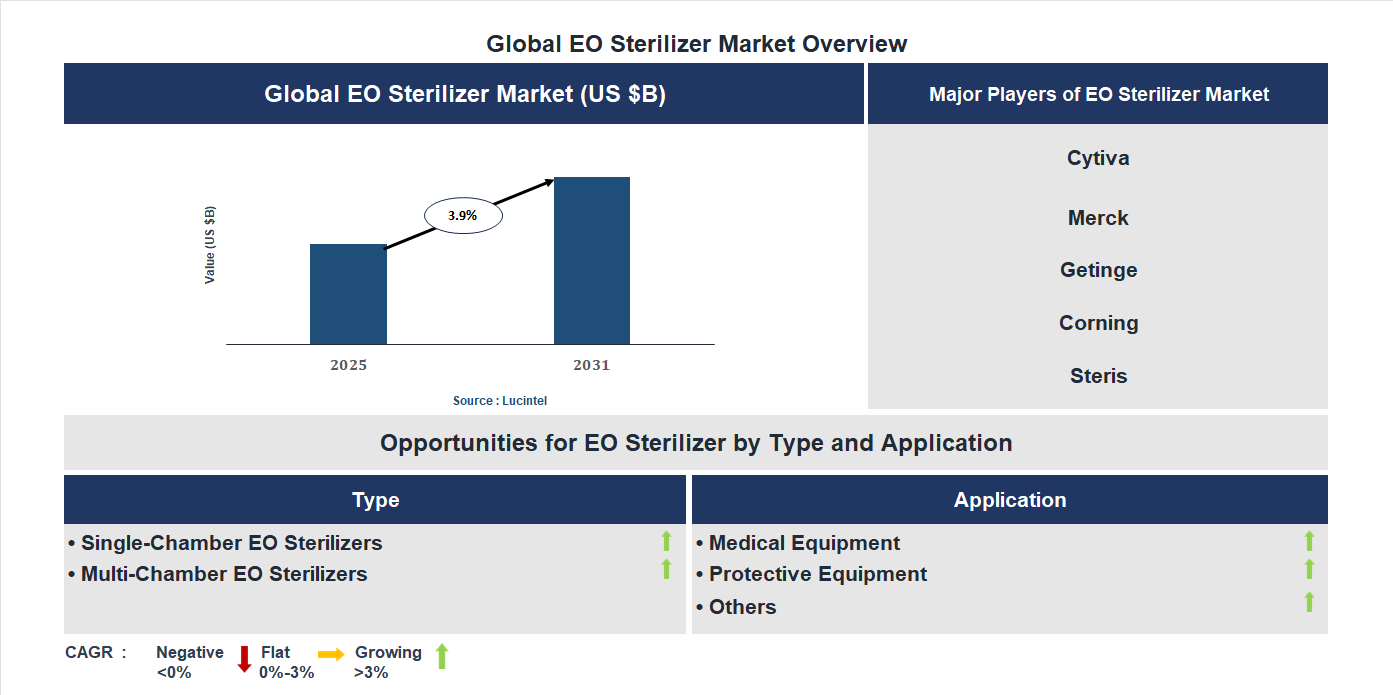 Global EO Sterilizer Market Overview

Global EO Sterilizer Market (US $B)

Value (US $B)

3.9%

2025

2031

Source : Lucintel

Major Players of EO Sterilizer Market

Cytiva

Merck

Getinge

Corning

Steris

Opportunities for EO Sterilizer by Type and Application

Type

• Single-Chamber EO Sterilizers
• Multi-Chamber EO Sterilizers

Application

• Medical Equipment
• Protective Equipment
• Others

CAGR : Negative <0% Flat 0%-3% Growing >3%